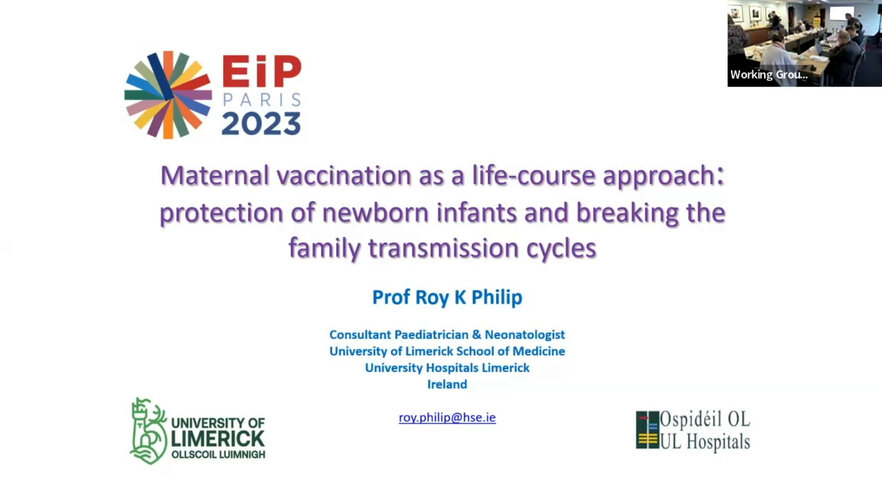 EiP
PARIS
2023

Working Grou...

Maternal vaccination as a life-course approach: protection of newborn infants and breaking the family transmission cycles

Prof Roy K Philip

Consultant Paediatrician & Neonatologist
University of Limerick School of Medicine
University Hospitals Limerick
Ireland

roy.philip@hse.ie

UNIVERSITY OF LIMERICK
OLLSCOIL LUIMNIGH

Ospidéil OL
UL Hospitals